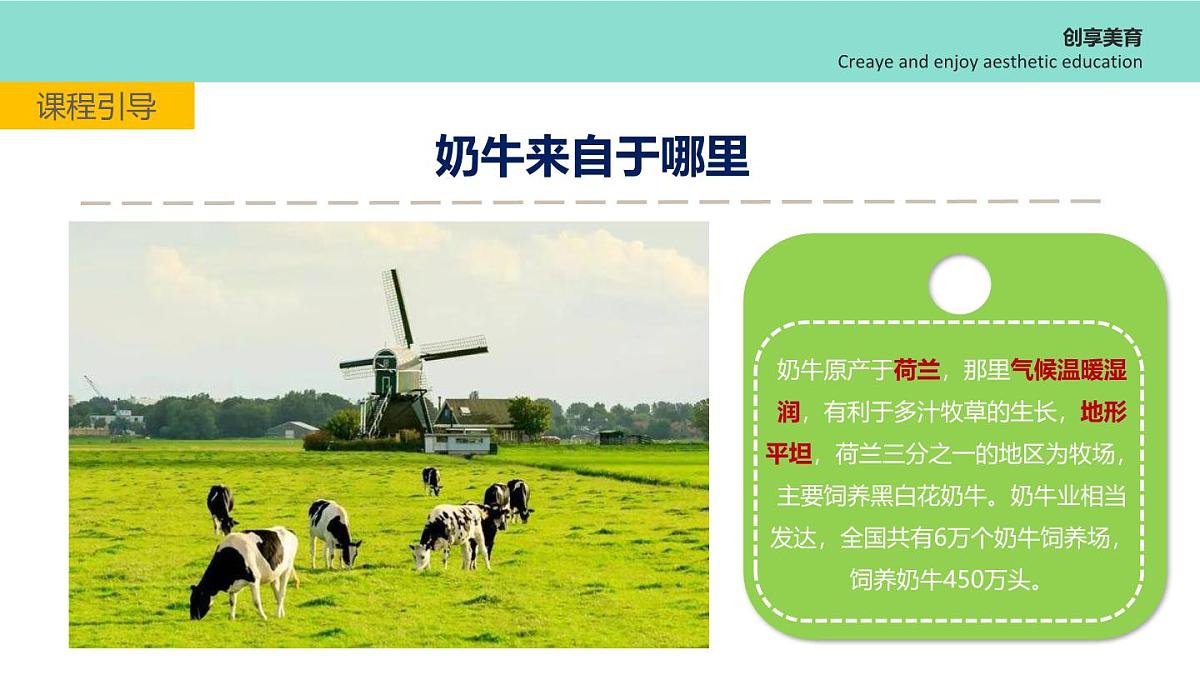 创享美育
Creaye and enjoy aesthetic education

课程引导

奶牛来自于哪里

奶牛原产于荷兰，那里气候温暖湿润，有利于多汁牧草的生长，地形平坦，荷兰三分之一的地区为牧场，主要饲养黑白花奶牛。奶牛业相当发达，全国共有6万个奶牛饲养场，饲养奶牛450万头。